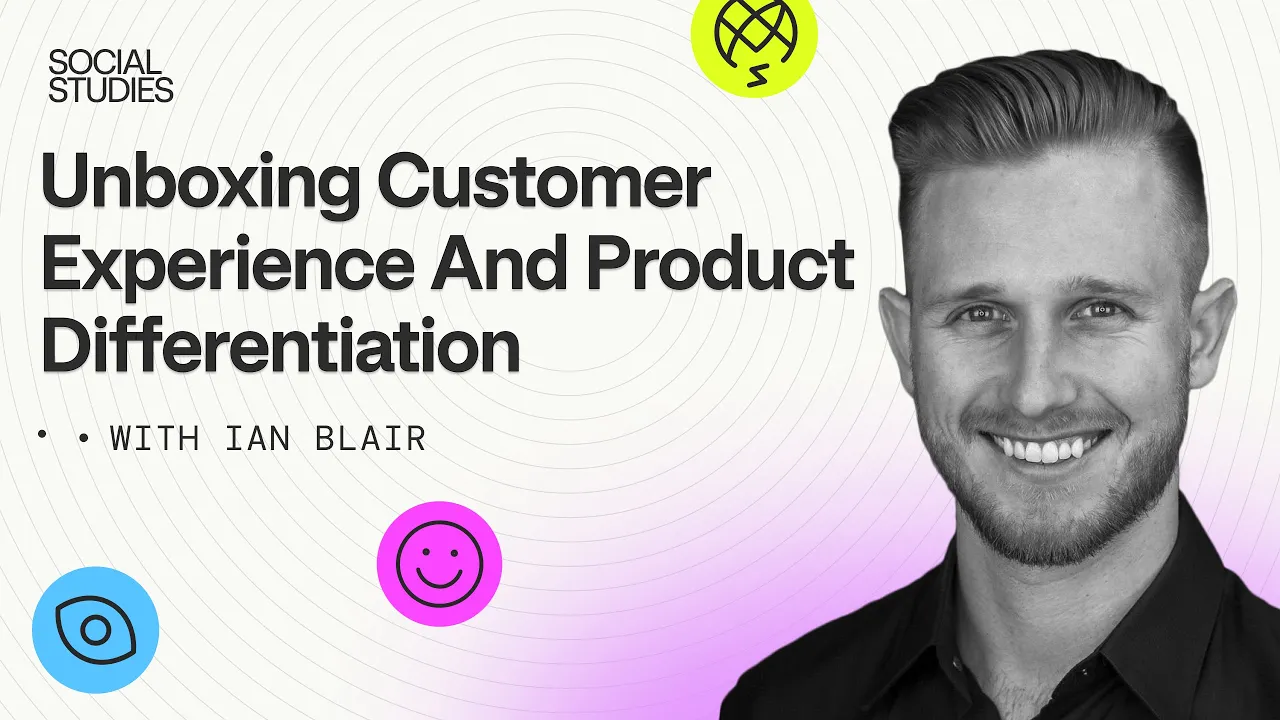 SOCIAL STUDIES

Unboxing Customer Experience And Product Differentiation

• • WITH IAN BLAIR